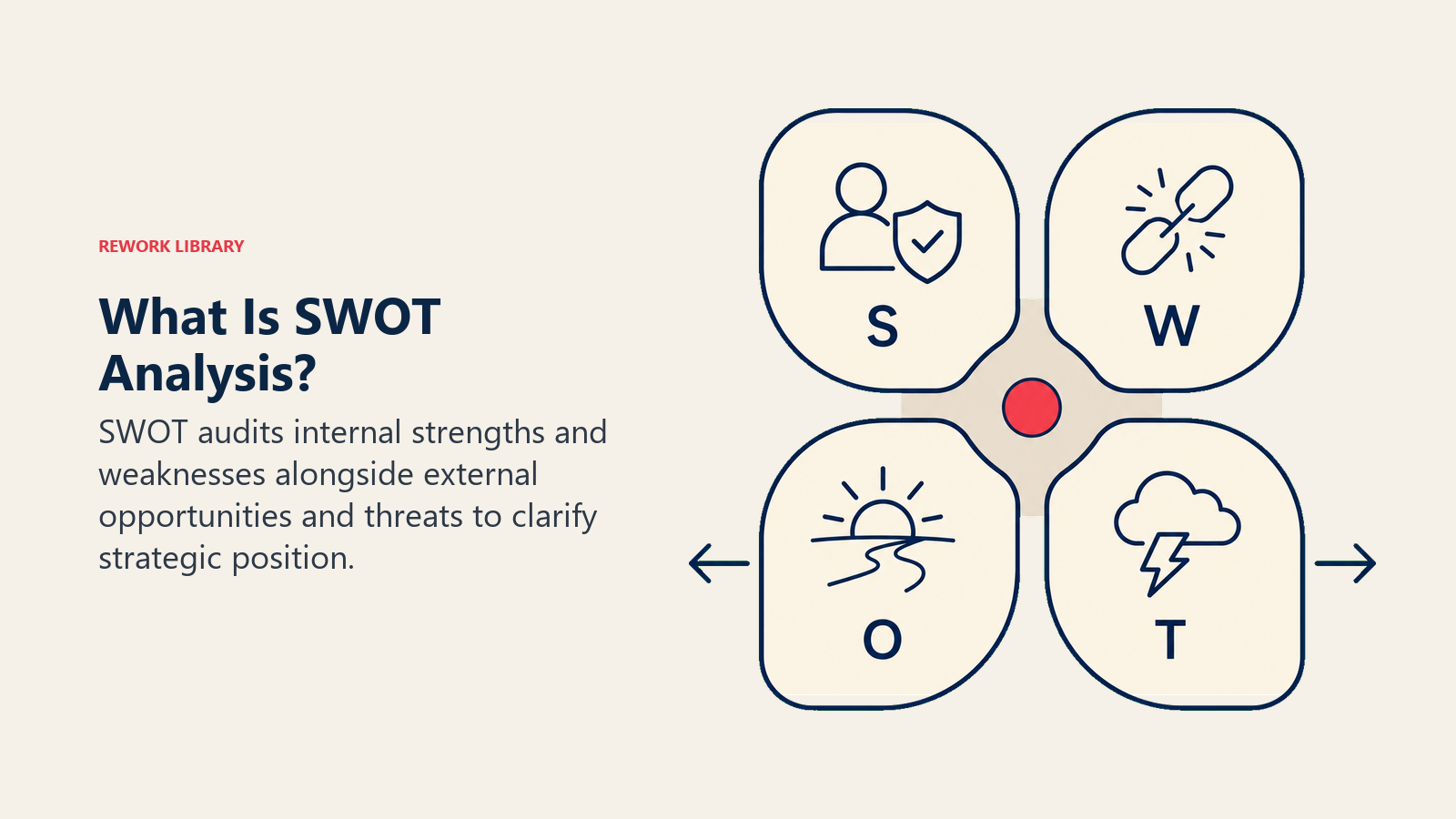 REWORK LIBRARY

What Is SWOT Analysis?

SWOT audits internal strengths and weaknesses alongside external opportunities and threats to clarify strategic position.

S

W

O

T